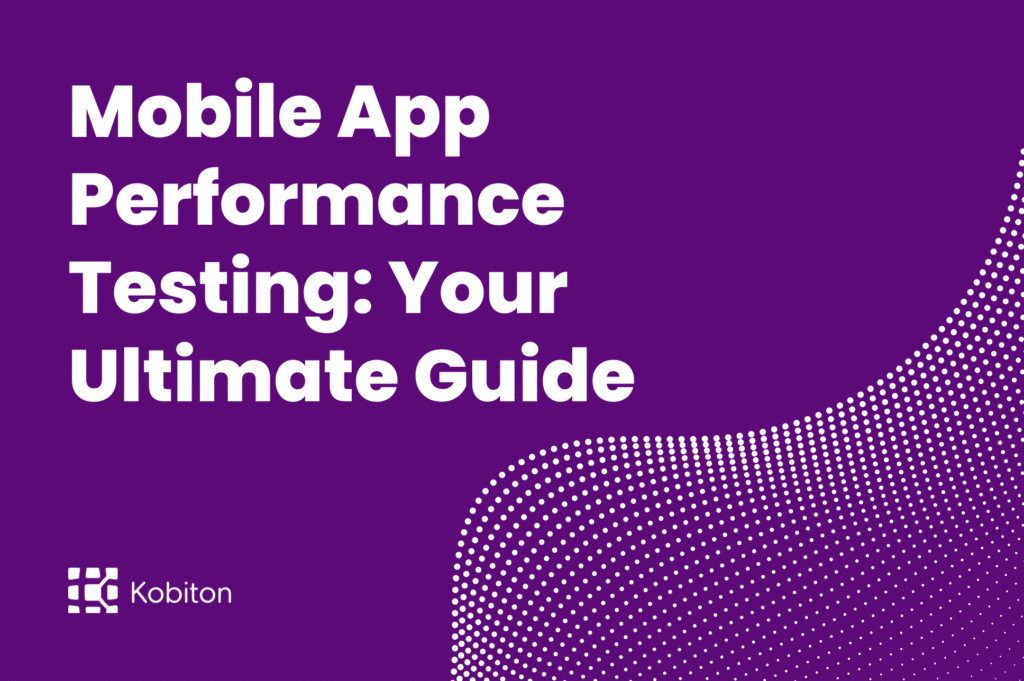 Mobile App Performance Testing: Your Ultimate Guide

Kobiton